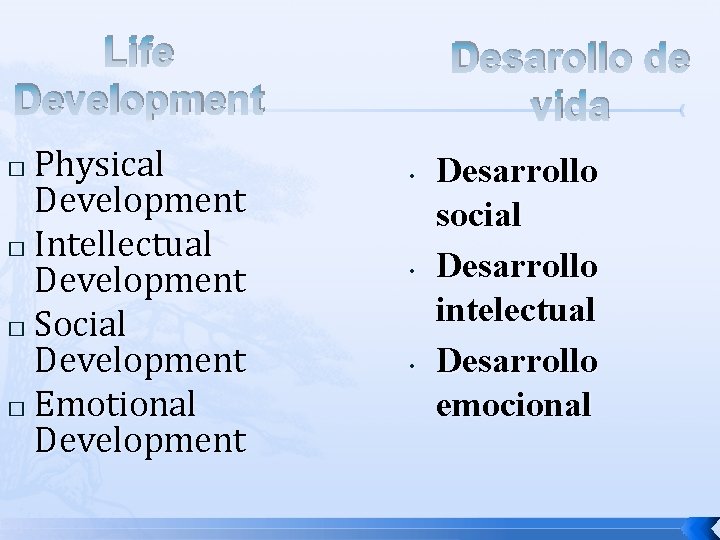 Life Development

□ Physical Development
□ Intellectual Development
□ Social Development
□ Emotional Development

Desarollo de vida

• Desarrollo social
• Desarrollo intelectual
• Desarrollo emocional